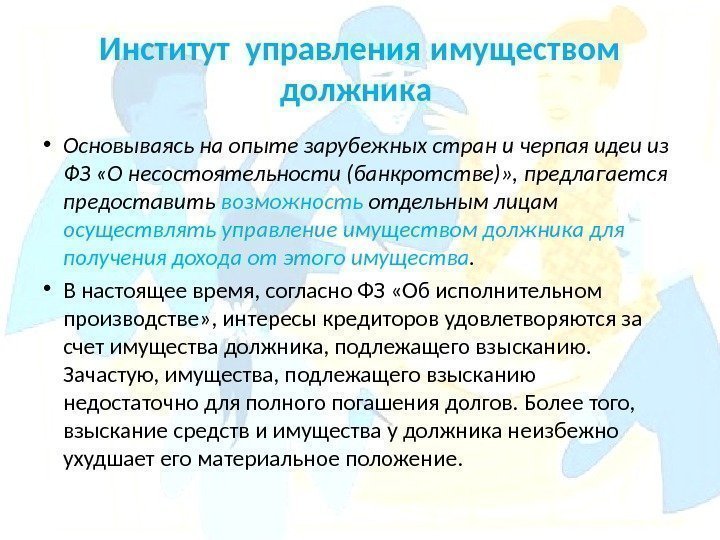 Институт управления имуществом должника

• Основываясь на опыте зарубежных стран и черпая идеи из ФЗ «О несостоятельности (банкротстве)», предлагается предоставить возможность отдельным лицам осуществлять управление имуществом должника для получения дохода от этого имущества.

• В настоящее время, согласно ФЗ «Об исполнительном производстве», интересы кредиторов удовлетворяются за счет имущества должника, подлежащего взысканию. Зачастую, имущества, подлежащего взысканию недостаточно для полного погашения долгов. Более того, взыскание средств и имущества у должника неизбежно ухудшает его материальное положение.